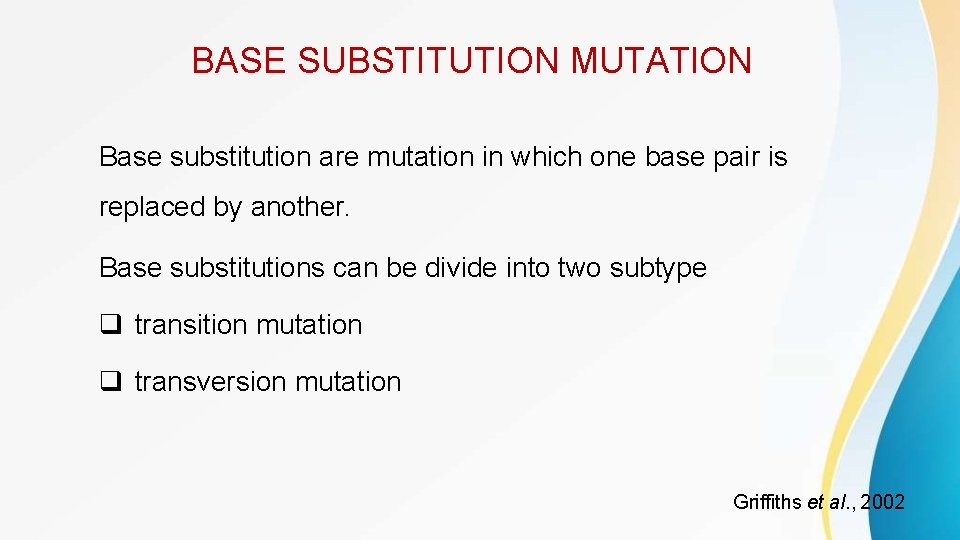 BASE SUBSTITUTION MUTATION

Base substitution are mutation in which one base pair is replaced by another.

Base substitutions can be divide into two subtype

❑ transition mutation

❑ transversion mutation

Griffiths et al., 2002